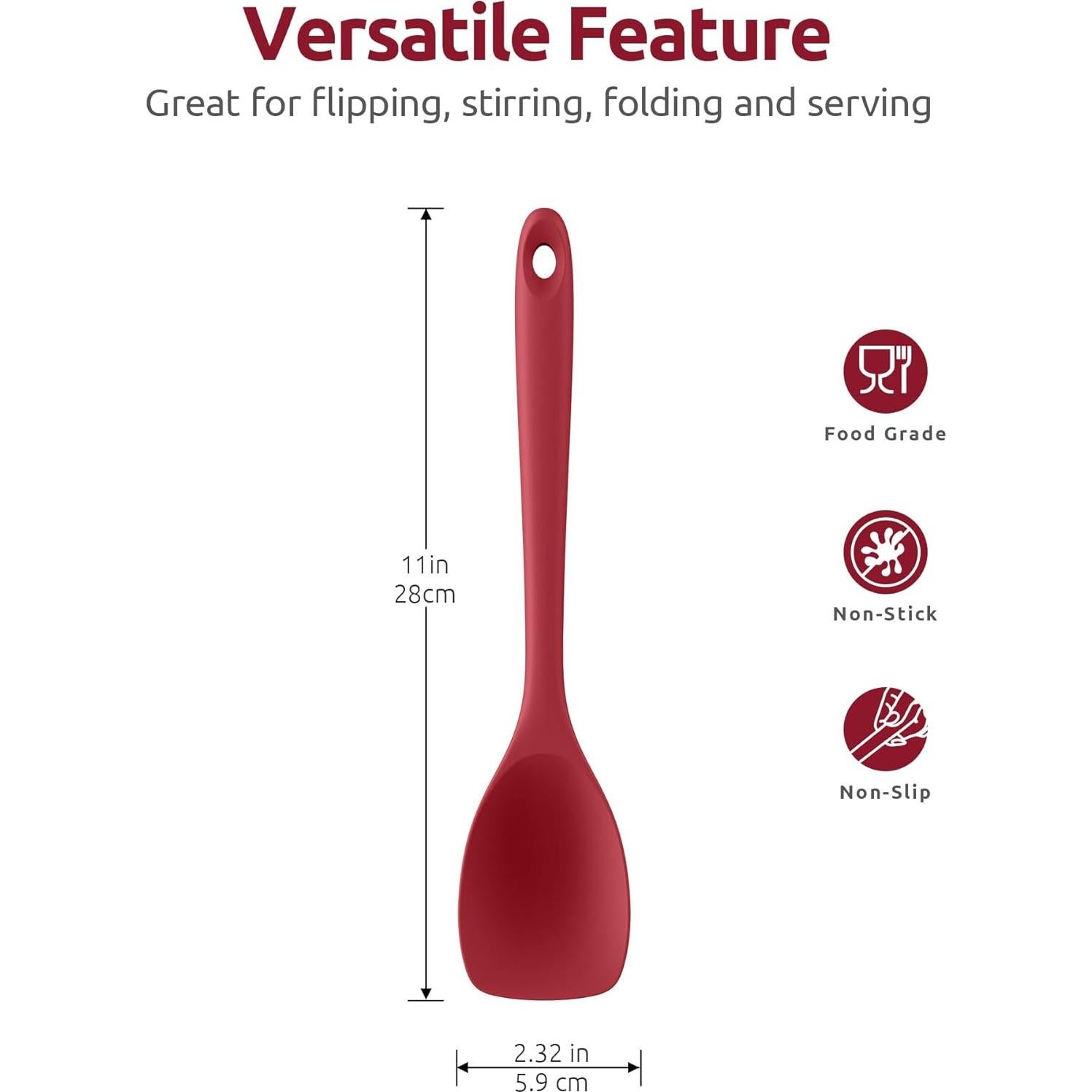 Versatile Feature

Great for flipping, stirring, folding and serving

11in
28cm

Food Grade

Non-Stick

Non-Slip

2.32 in
5.9 cm